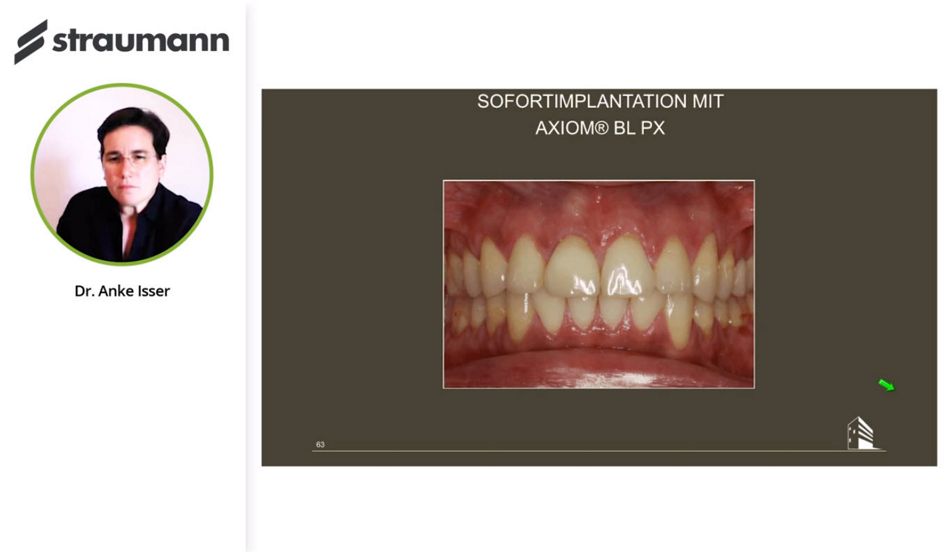 straumann

Dr. Anke Isser

SOFORTIMPLANTATION MIT
AXIOM® BL PX

63